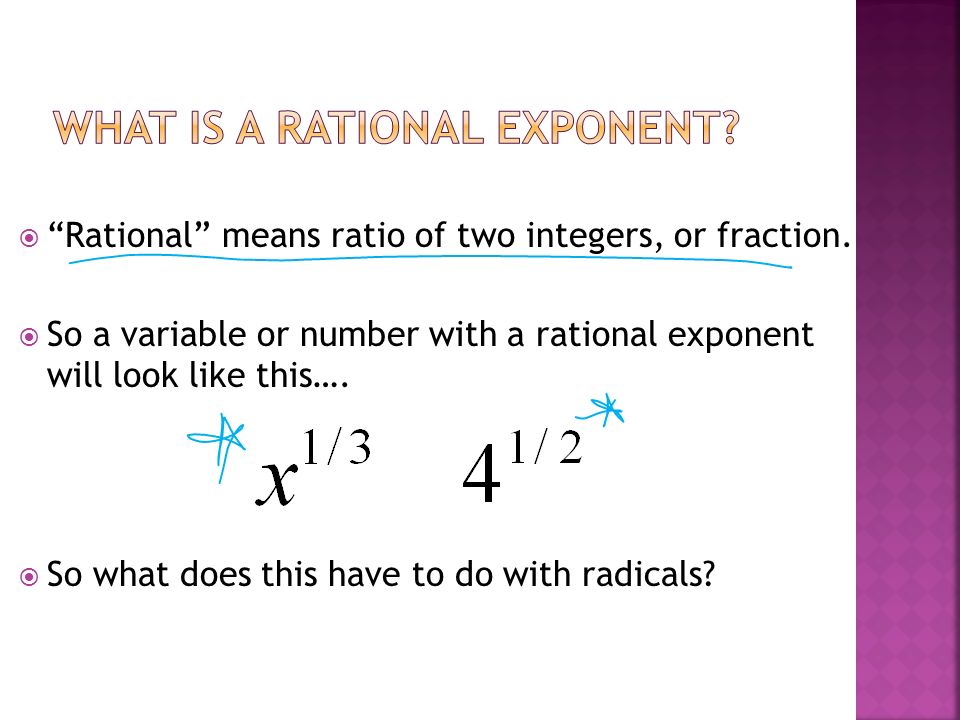 WHAT IS A RATIONAL EXPONENT?

“Rational” means ratio of two integers, or fraction.

So a variable or number with a rational exponent will look like this….

$x^{1/3}$ $4^{1/2}$

So what does this have to do with radicals?